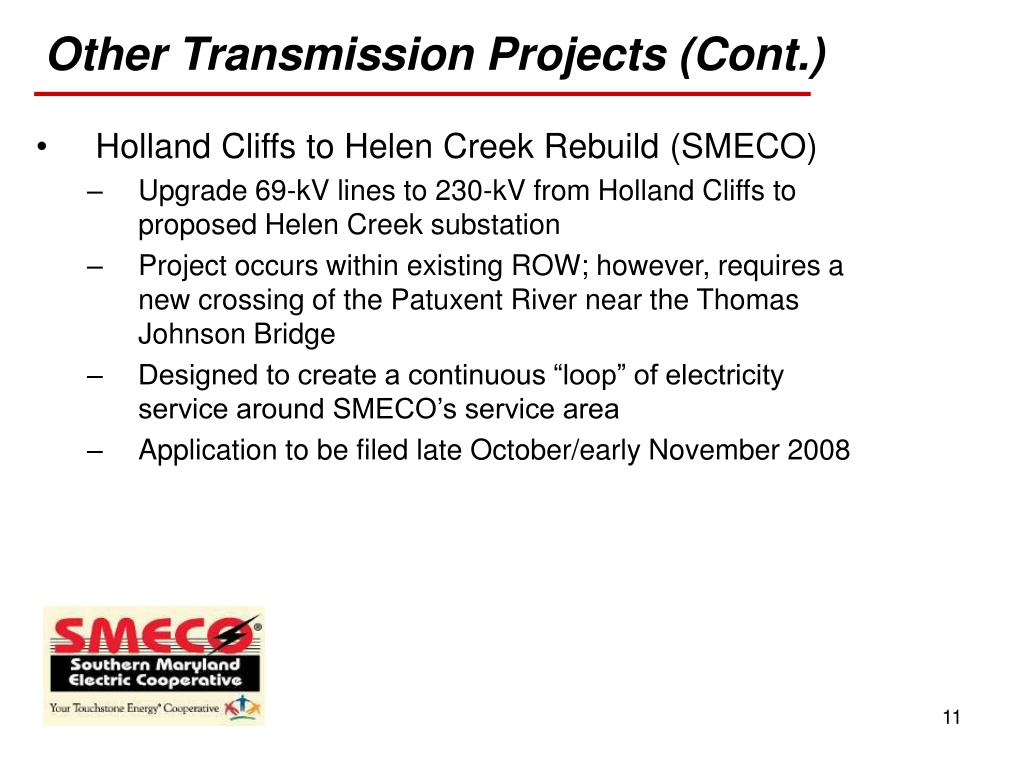 Other Transmission Projects (Cont.)

• Holland Cliffs to Helen Creek Rebuild (SMECO)
– Upgrade 69-kV lines to 230-kV from Holland Cliffs to proposed Helen Creek substation
– Project occurs within existing ROW; however, requires a new crossing of the Patuxent River near the Thomas Johnson Bridge
– Designed to create a continuous “loop” of electricity service around SMECO’s service area
– Application to be filed late October/early November 2008

SMECO®
Southern Maryland Electric Cooperative
Your Touchstone Energy® Cooperative

11